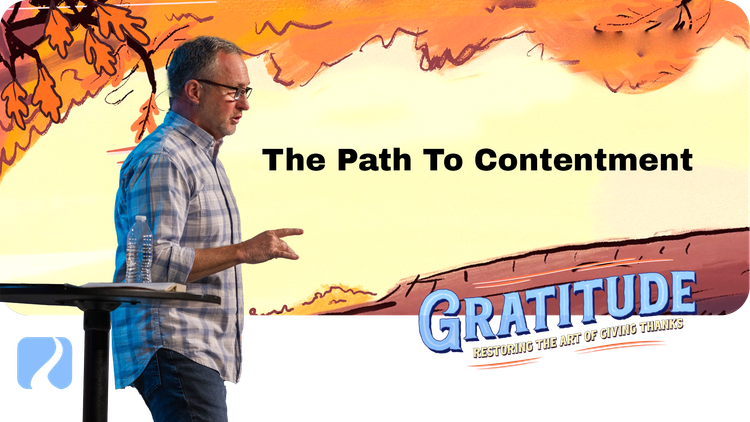 The Path To Contentment

GRATITUDE
RESTORING THE ART OF GIVING THANKS